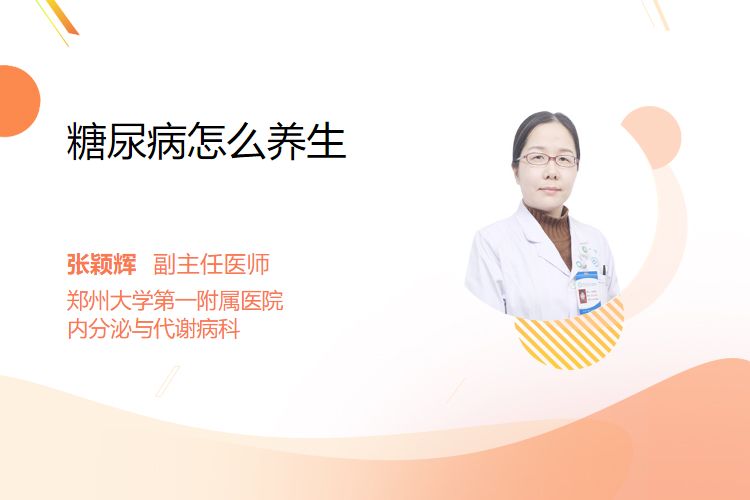 糖尿病怎么养生

张颖辉 副主任医师

郑州大学第一附属医院
内分泌与代谢病科